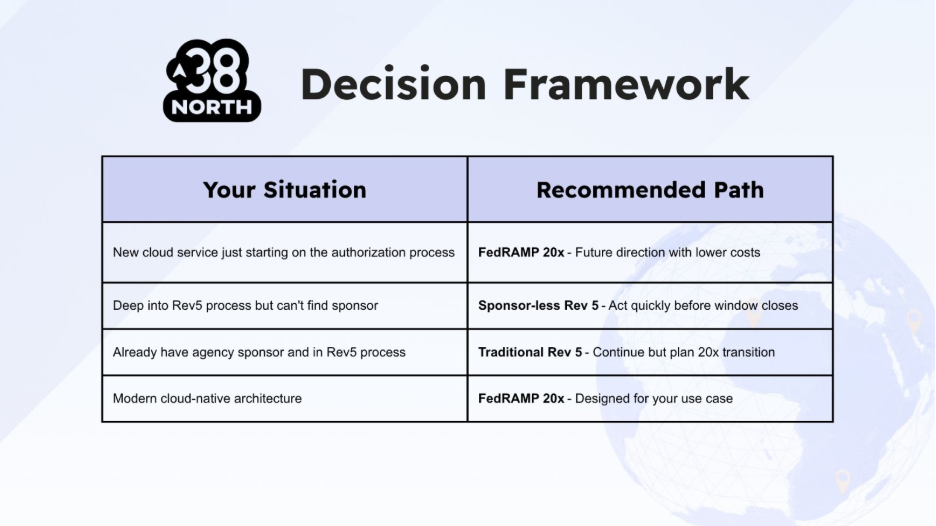 38 NORTH

Decision Framework

| Your Situation | Recommended Path |
|---|---|
| New cloud service just starting on the authorization process | **FedRAMP 20x** - Future direction with lower costs |
| Deep into Rev5 process but can't find sponsor | **Sponsor-less Rev 5** - Act quickly before window closes |
| Already have agency sponsor and in Rev5 process | **Traditional Rev 5** - Continue but plan 20x transition |
| Modern cloud-native architecture | **FedRAMP 20x** - Designed for your use case |